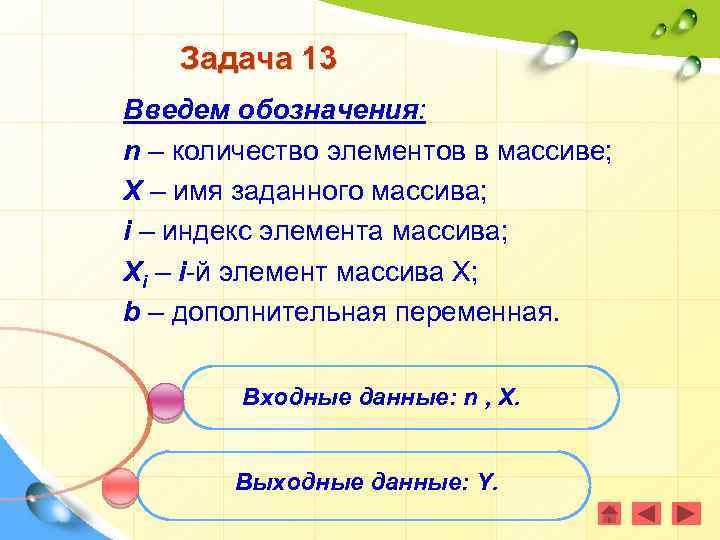 Задача 13

Введем обозначения:

n – количество элементов в массиве;

X – имя заданного массива;

i – индекс элемента массива;

$X_i$ – i-й элемент массива X;

b – дополнительная переменная.

Входные данные: n , X.

Выходные данные: Y.